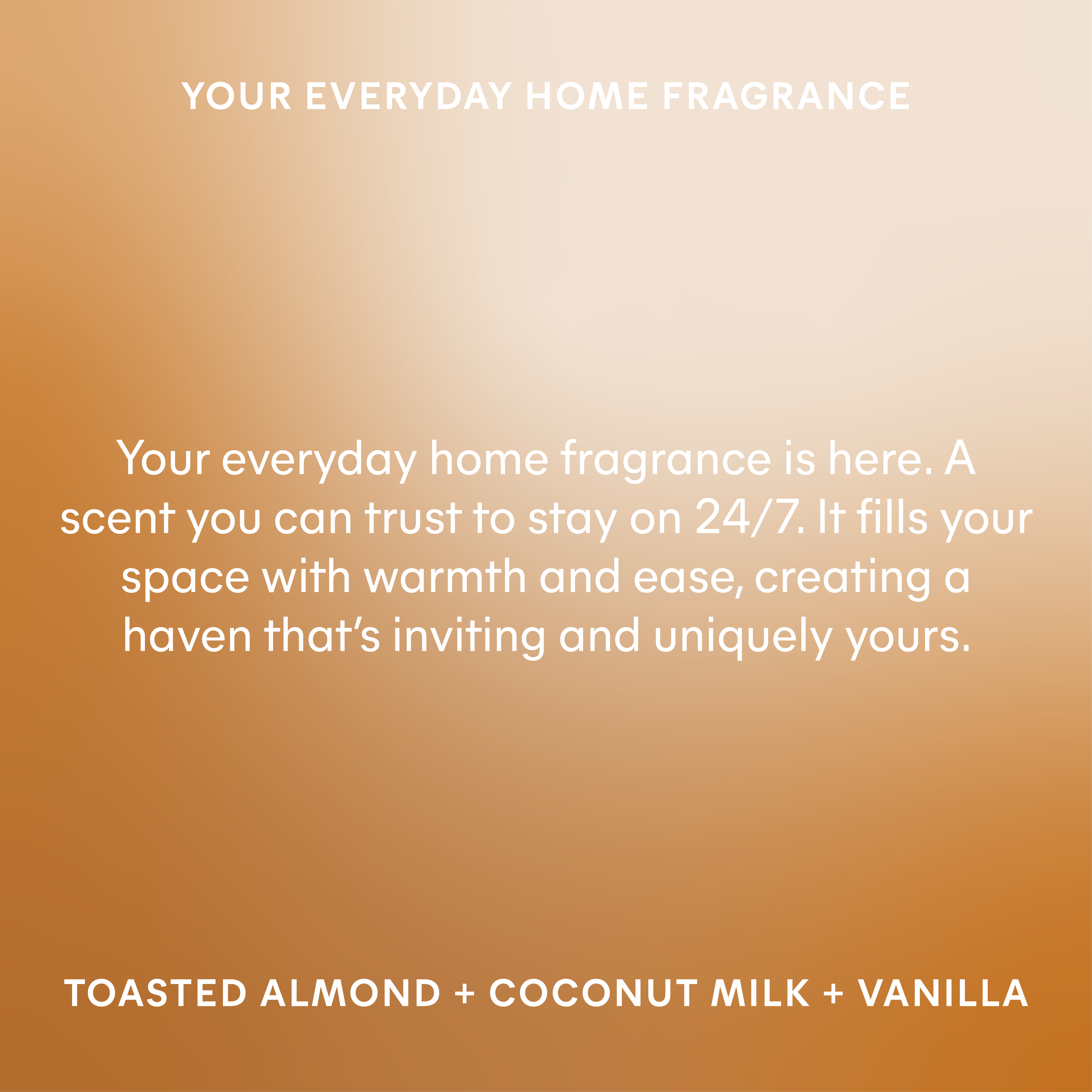 YOUR EVERYDAY HOME FRAGRANCE

Your everyday home fragrance is here. A scent you can trust to stay on 24/7. It fills your space with warmth and ease, creating a haven that's inviting and uniquely yours.

TOASTED ALMOND + COCONUT MILK + VANILLA